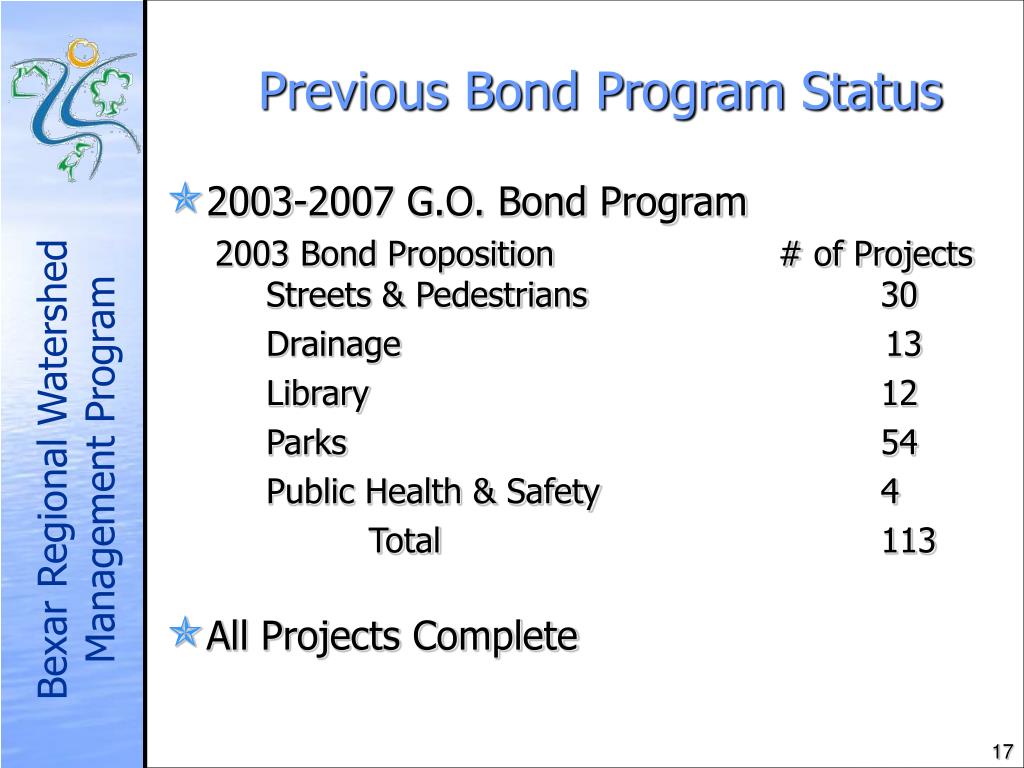 Bexar Regional Watershed Management Program

Previous Bond Program Status

2003-2007 G.O. Bond Program

| 2003 Bond Proposition | # of Projects |
|---|---|
| Streets & Pedestrians | 30 |
| Drainage | 13 |
| Library | 12 |
| Parks | 54 |
| Public Health & Safety | 4 |
| Total | 113 |

All Projects Complete

17